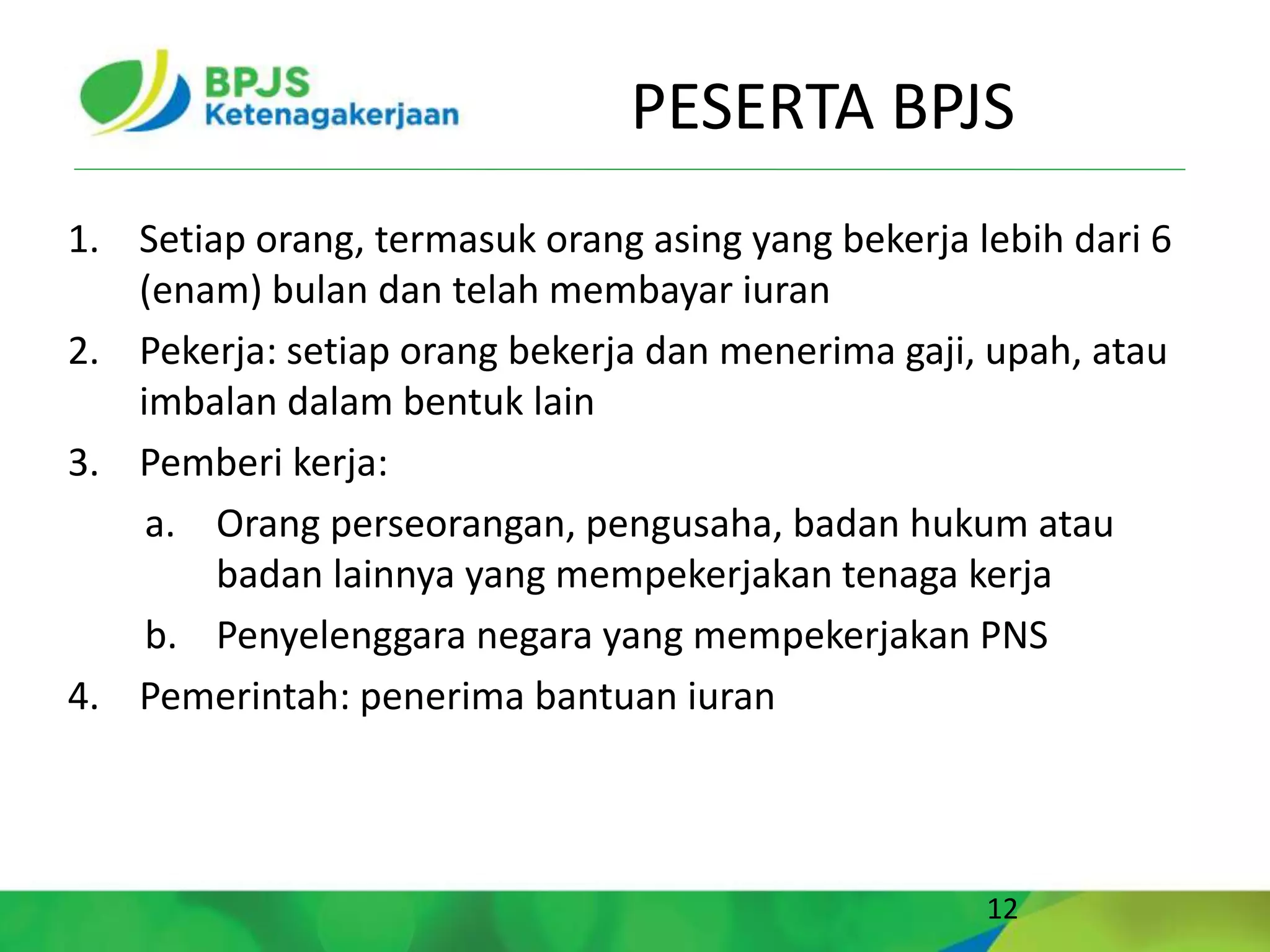 BPJS Ketenagakerjaan

PESERTA BPJS

1. Setiap orang, termasuk orang asing yang bekerja lebih dari 6 (enam) bulan dan telah membayar iuran

2. Pekerja: setiap orang bekerja dan menerima gaji, upah, atau imbalan dalam bentuk lain

3. Pemberi kerja:

a. Orang perseorangan, pengusaha, badan hukum atau badan lainnya yang mempekerjakan tenaga kerja

b. Penyelenggara negara yang mempekerjakan PNS

4. Pemerintah: penerima bantuan iuran

12